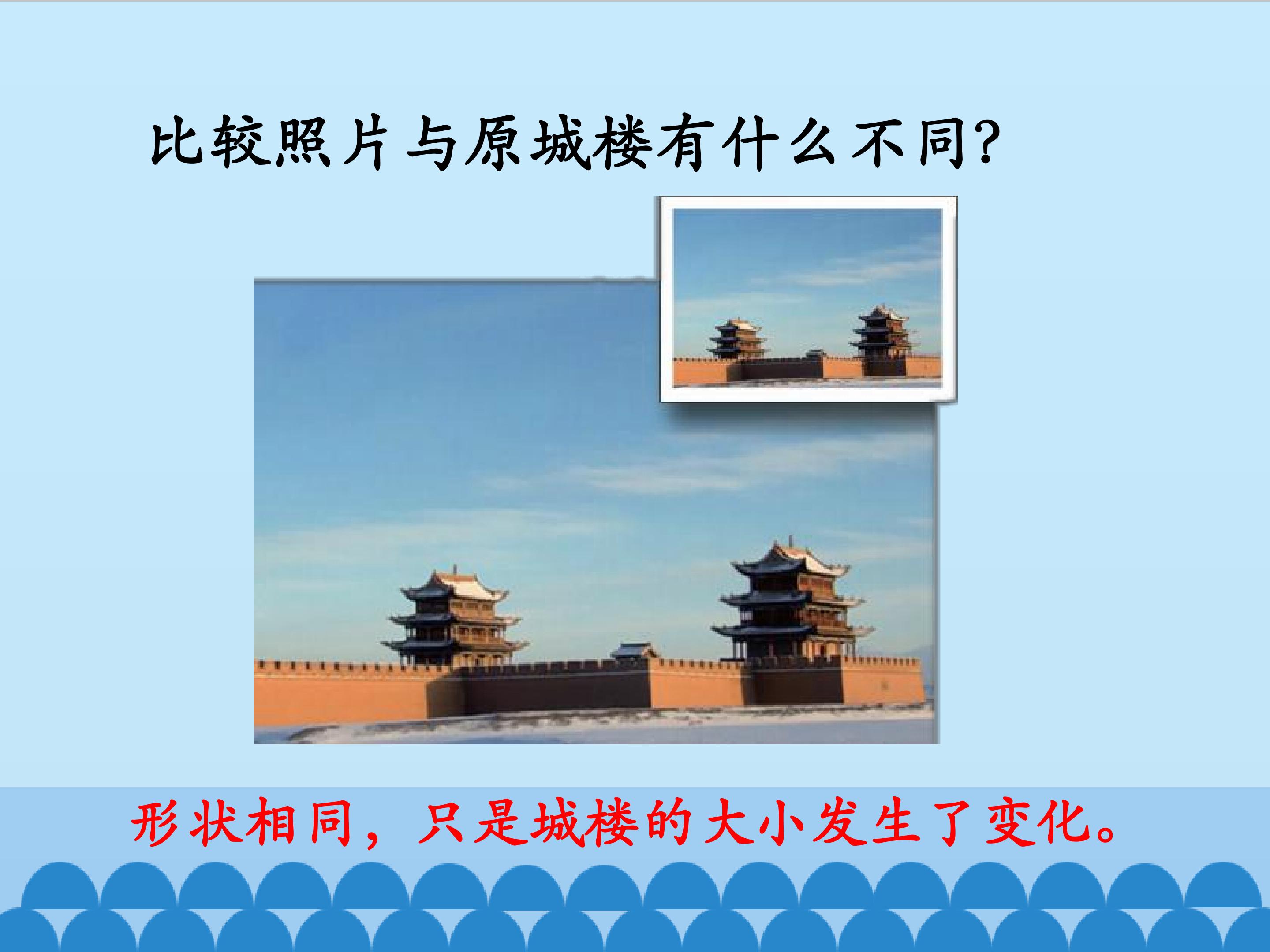 比较照片与原城楼有什么不同?

形状相同，只是城楼的大小发生了变化。